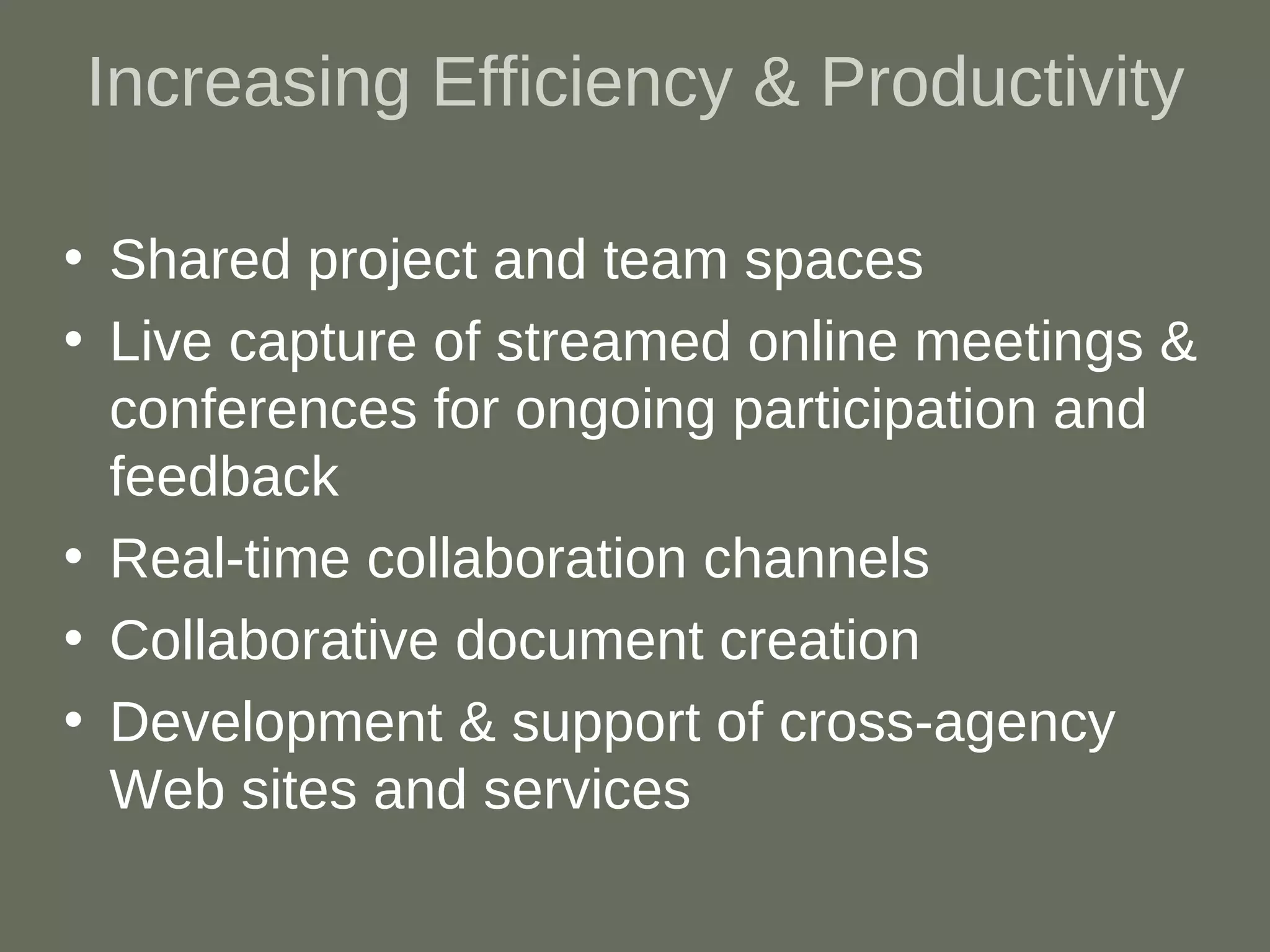 Increasing Efficiency & Productivity

• Shared project and team spaces
• Live capture of streamed online meetings & conferences for ongoing participation and feedback
• Real-time collaboration channels
• Collaborative document creation
• Development & support of cross-agency Web sites and services